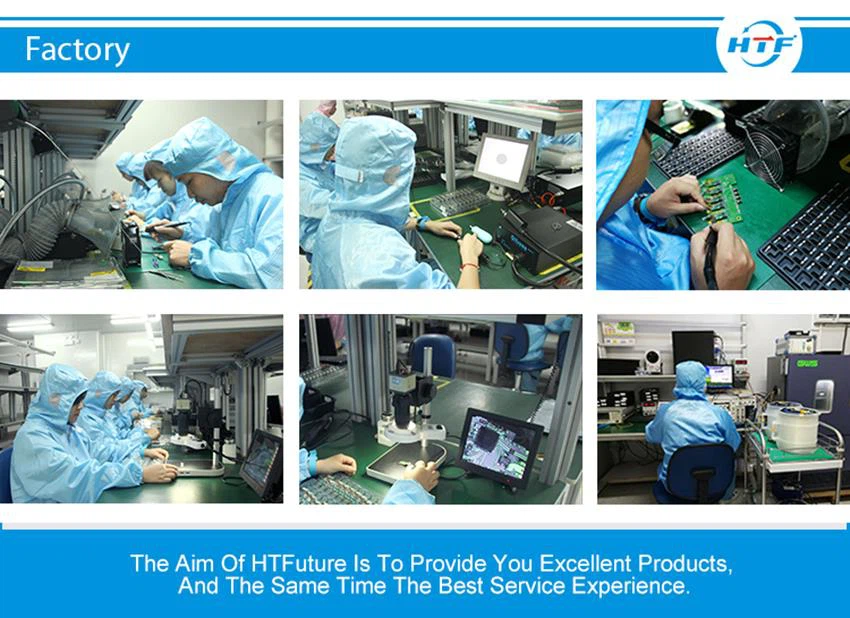 Factory

HTF

The Aim Of HTFuture Is To Provide You Excellent Products, And The Same Time The Best Service Experience.